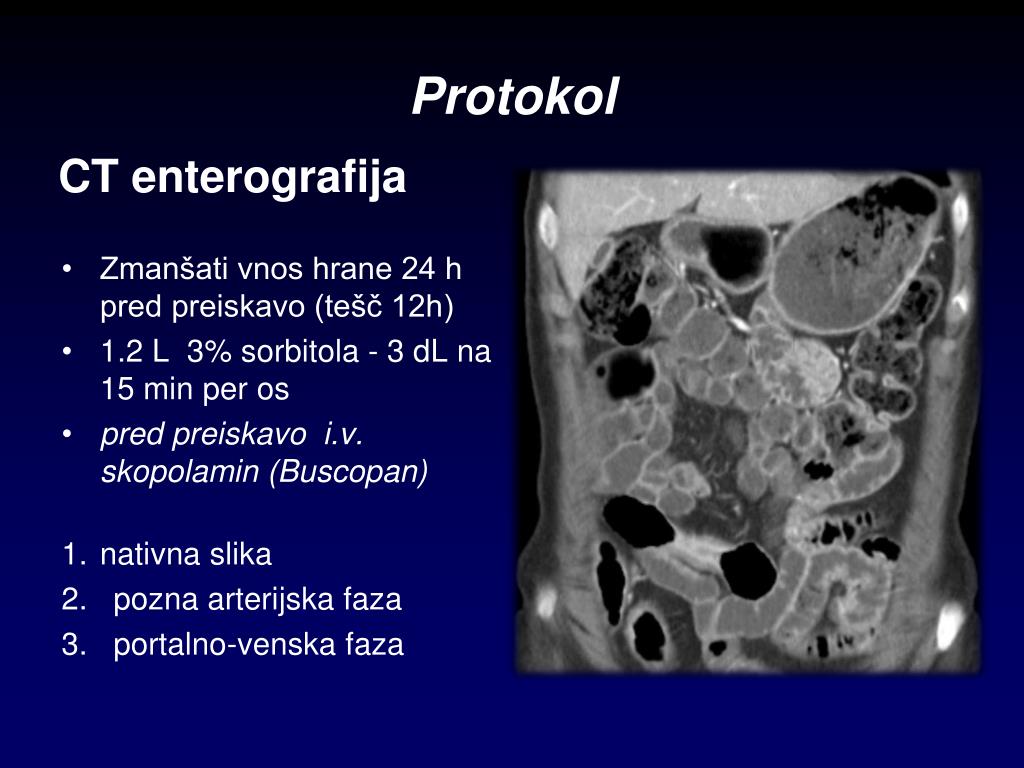 Protokol

CT enterografija

• Zmanšati vnos hrane 24 h pred preiskavo (tešč 12h)
• 1.2 L 3% sorbitola - 3 dL na 15 min per os
• pred preiskavo i.v. skopolamin (Buscopan)

1. nativna slika
2. pozna arterijska faza
3. portalno-venska faza